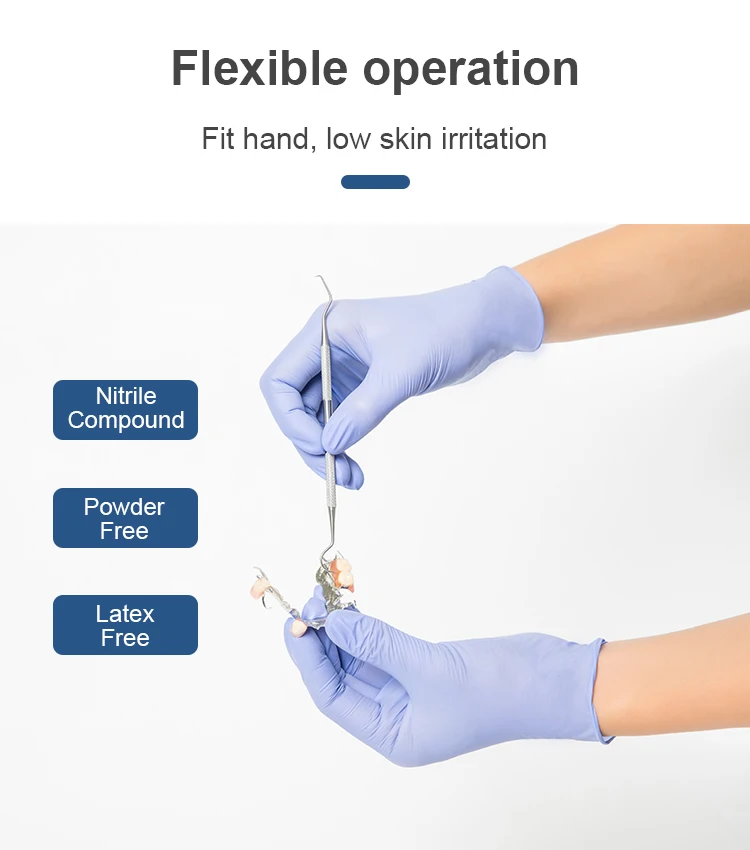 Flexible operation

Fit hand, low skin irritation

Nitrile Compound

Powder Free

Latex Free